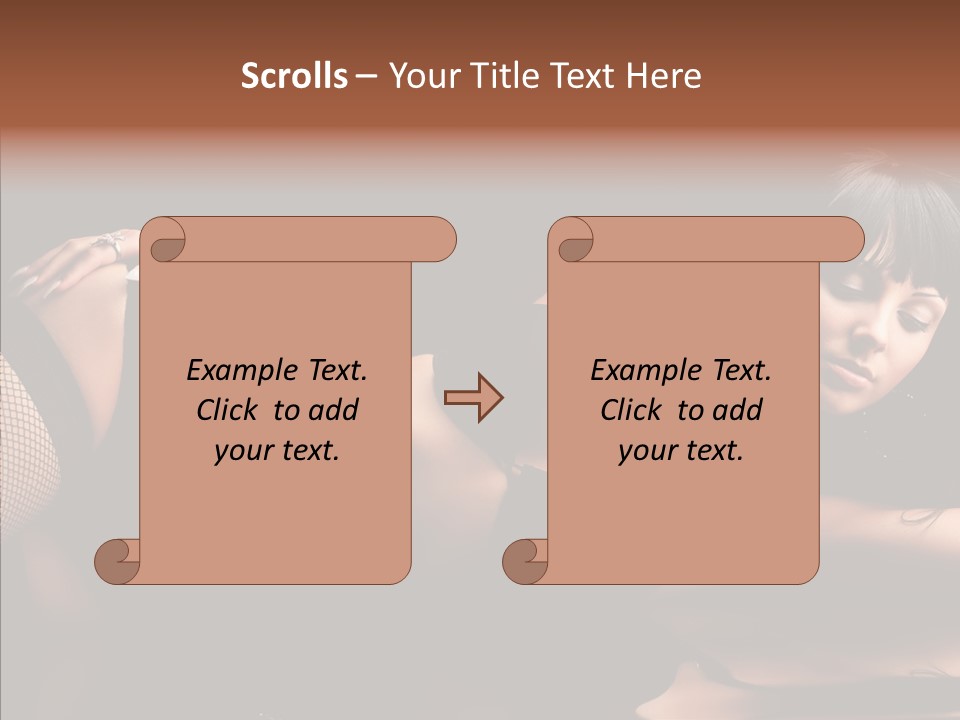 Scrolls – Your Title Text Here

Example Text. Click to add your text.

Example Text. Click to add your text.